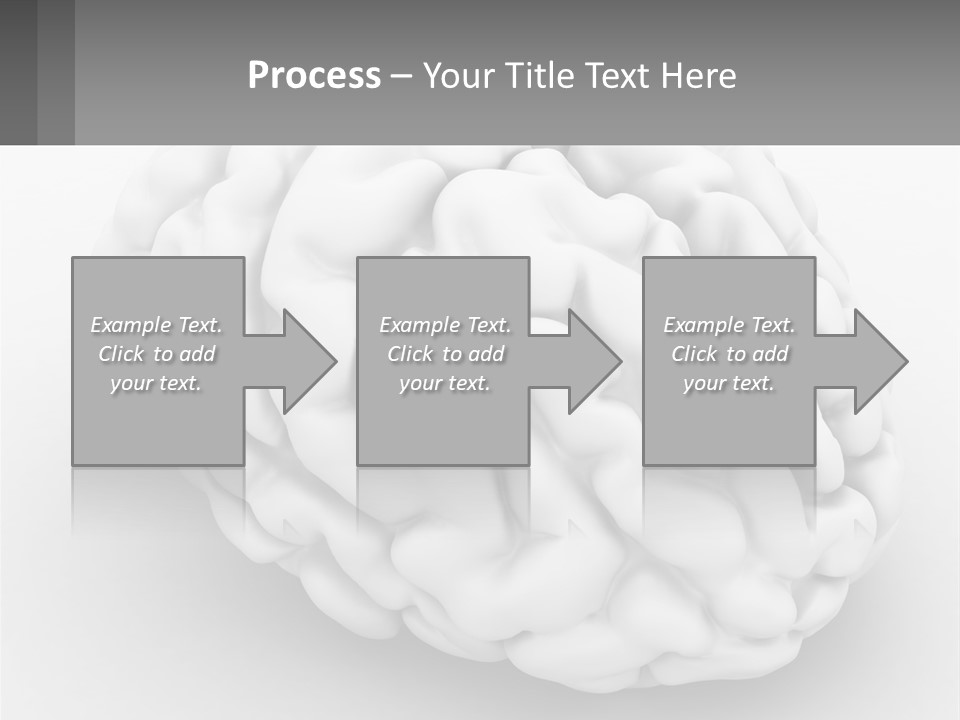 Process – Your Title Text Here

Example Text. Click to add your text.

Example Text. Click to add your text.

Example Text. Click to add your text.